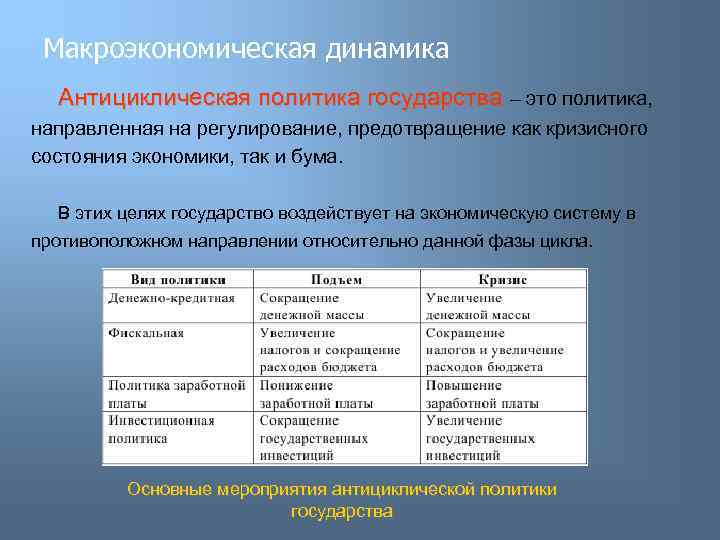 Макроэкономическая динамика

Антициклическая политика государства – это политика, направленная на регулирование, предотвращение как кризисного состояния экономики, так и бума.

В этих целях государство воздействует на экономическую систему в противоположном направлении относительно данной фазы цикла.

| Вид политики | Подъем | Кризис |
|---|---|---|
| Денежно-кредитная | Сокращение денежной массы | Увеличение денежной массы |
| Фискальная | Увеличение налогов и сокращение расходов бюджета | Сокращение налогов и увеличение расходов бюджета |
| Политика заработной платы | Понижение заработной платы | Повышение заработной платы |
| Инвестиционная политика | Сокращение государственных инвестиций | Увеличение государственных инвестиций |

Основные мероприятия антициклической политики государства